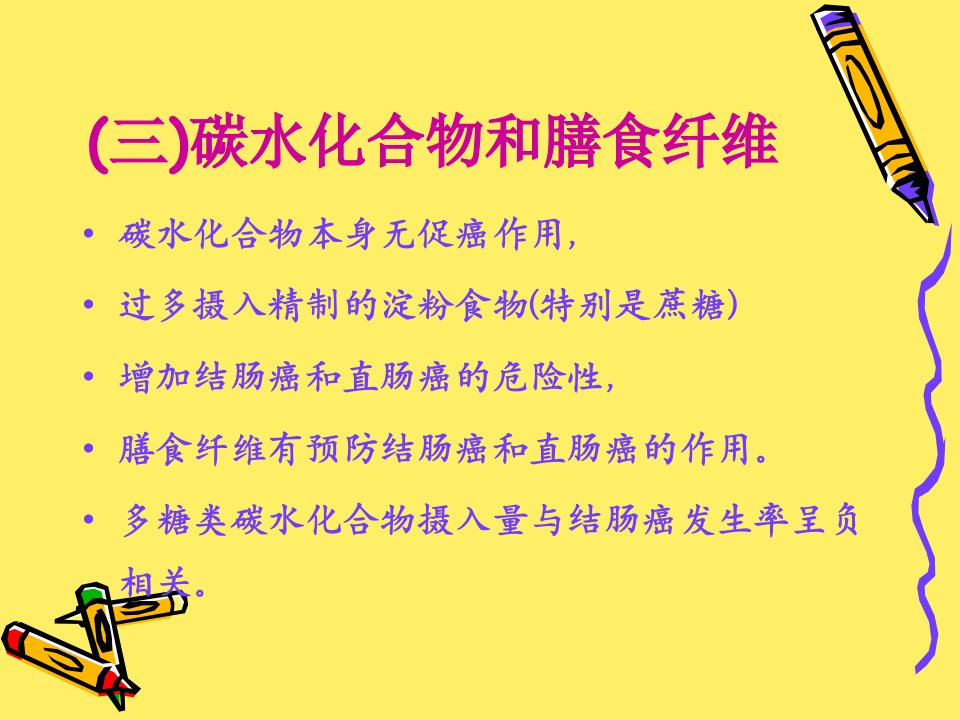 (三)碳水化合物和膳食纤维

• 碳水化合物本身无促癌作用，

• 过多摄入精制的淀粉食物(特别是蔗糖)

• 增加结肠癌和直肠癌的危险性，

• 膳食纤维有预防结肠癌和直肠癌的作用。

• 多糖类碳水化合物摄入量与结肠癌发生率呈负相关。